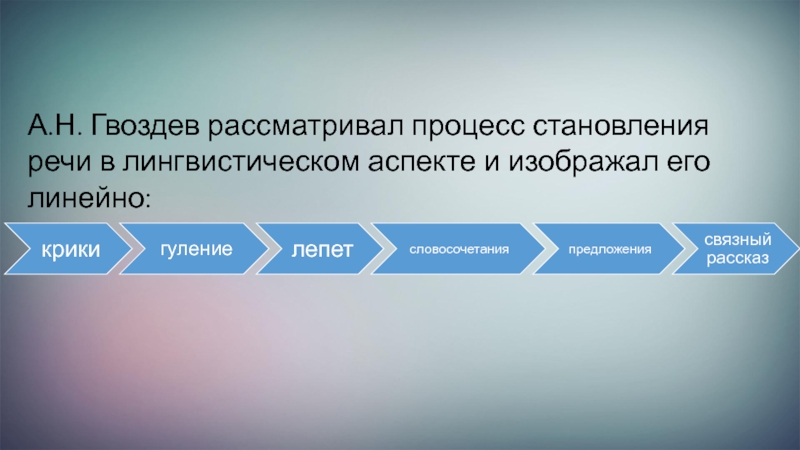 А.Н. Гвоздев рассматривал процесс становления речи в лингвистическом аспекте и изображал его линейно:

крики

гуление

лепет

словосочетания

предложения

связный рассказ